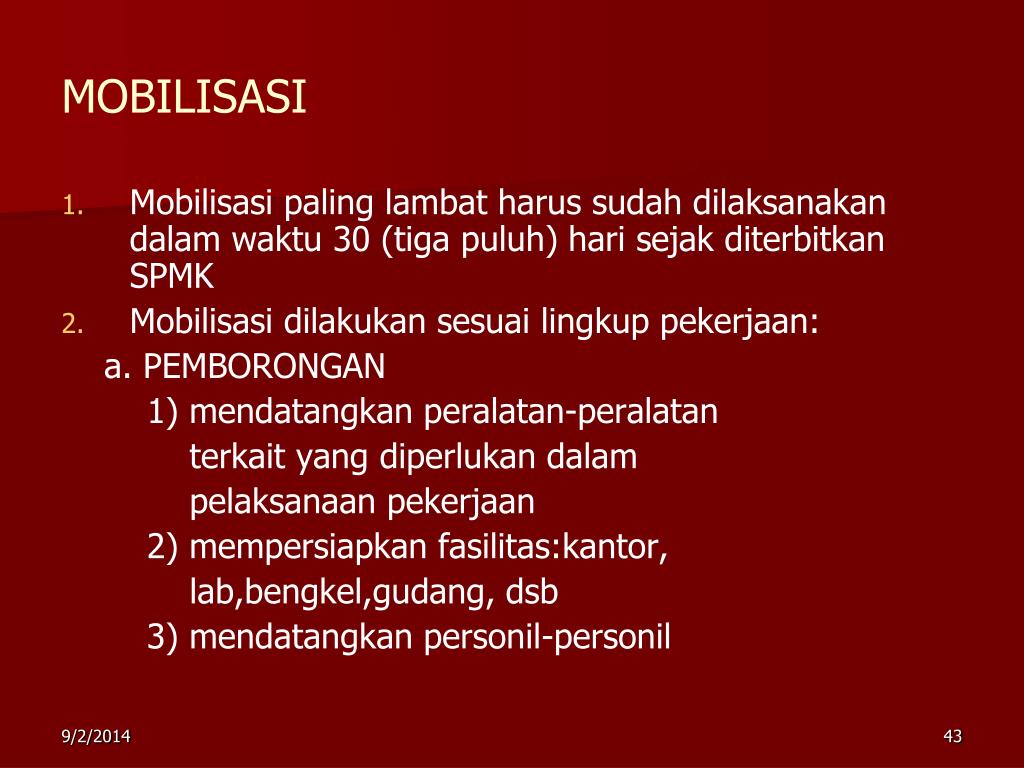 MOBILISASI

1. Mobilisasi paling lambat harus sudah dilaksanakan dalam waktu 30 (tiga puluh) hari sejak diterbitkan SPMK
2. Mobilisasi dilakukan sesuai lingkup pekerjaan:
a. PEMBORONGAN
1) mendatangkan peralatan-peralatan terkait yang diperlukan dalam pelaksanaan pekerjaan
2) mempersiapkan fasilitas:kantor, lab,bengkel,gudang, dsb
3) mendatangkan personil-personil

9/2/2014

43